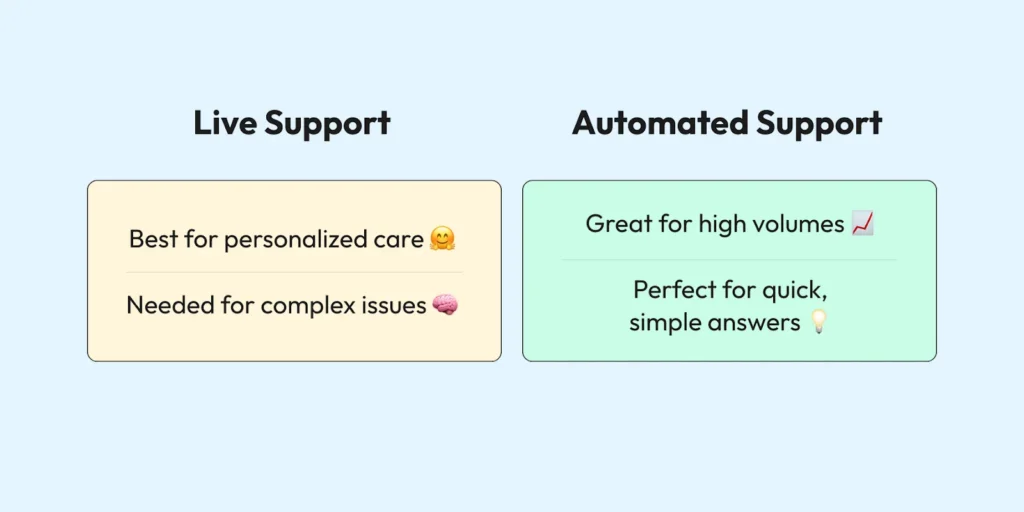 Live Support

Best for personalized care 🤗

Needed for complex issues 🧠

Automated Support

Great for high volumes 📈

Perfect for quick, simple answers 💡